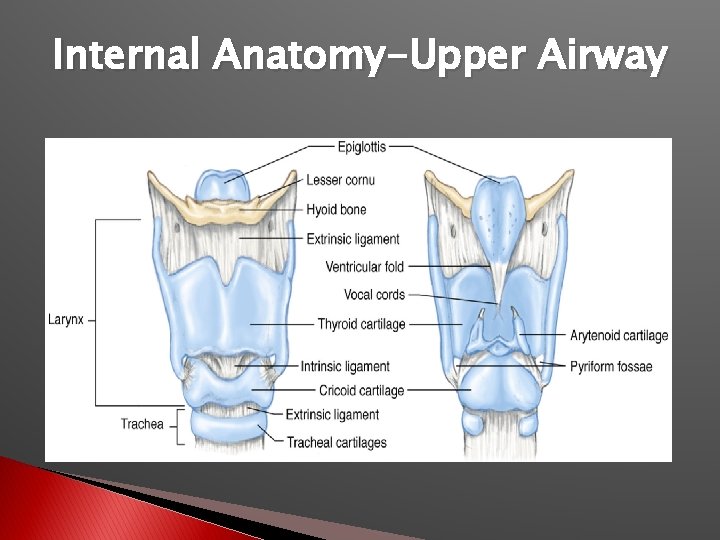 Internal Anatomy-Upper Airway

Epiglottis
Lesser cornu
Hyoid bone
Extrinsic ligament
Ventricular fold
Vocal cords
Larynx
Thyroid cartilage
Arytenoid cartilage
Intrinsic ligament
Pyriform fossae
Cricoid cartilage
Extrinsic ligament
Trachea
Tracheal cartilages